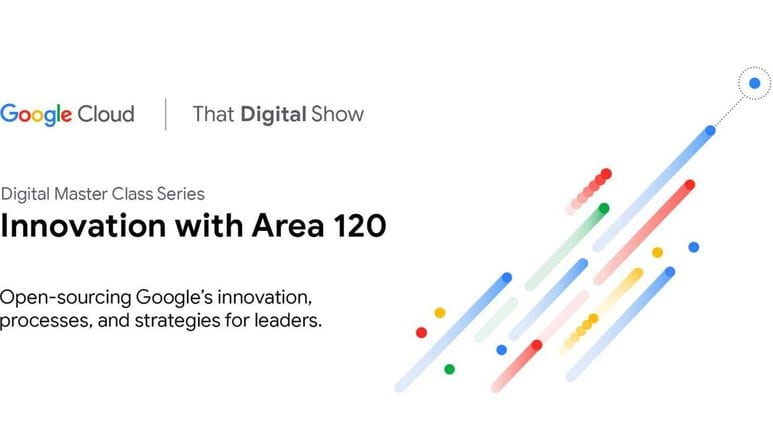 Google Cloud | That Digital Show

Digital Master Class Series
Innovation with Area 120

Open-sourcing Google's innovation, processes, and strategies for leaders.